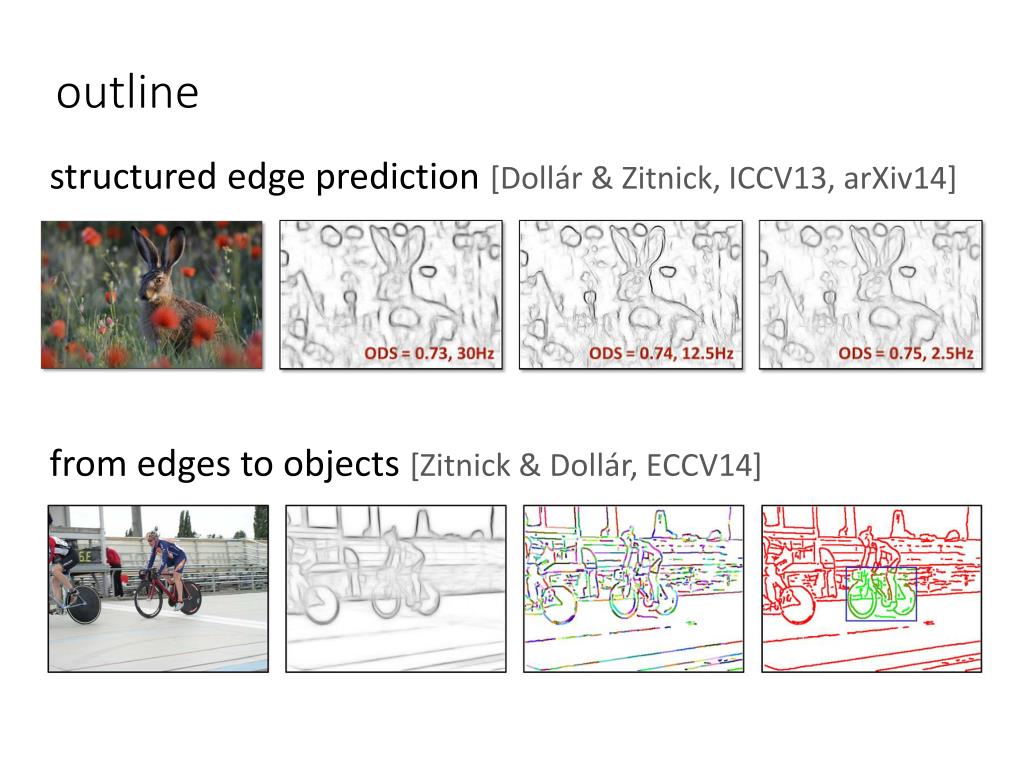 outline

structured edge prediction [Dollár & Zitnick, ICCV13, arXiv14]

ODS = 0.73, 30Hz

ODS = 0.74, 12.5Hz

ODS = 0.75, 2.5Hz

from edges to objects [Zitnick & Dollár, ECCV14]